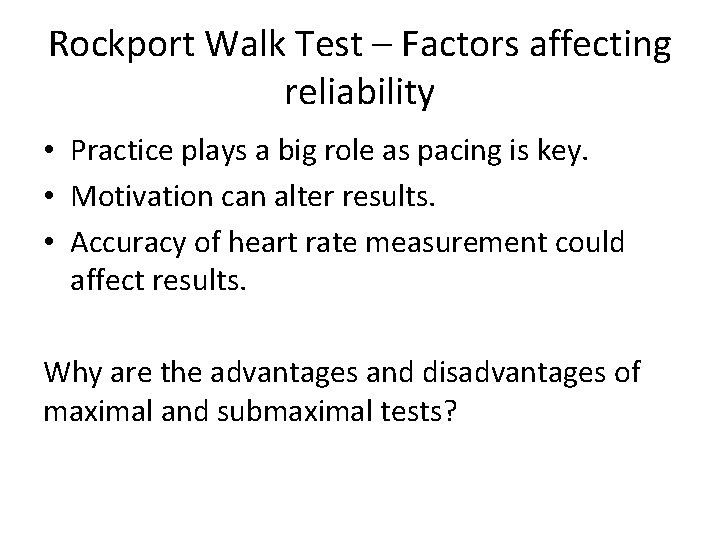 Rockport Walk Test – Factors affecting reliability

• Practice plays a big role as pacing is key.
• Motivation can alter results.
• Accuracy of heart rate measurement could affect results.

Why are the advantages and disadvantages of maximal and submaximal tests?